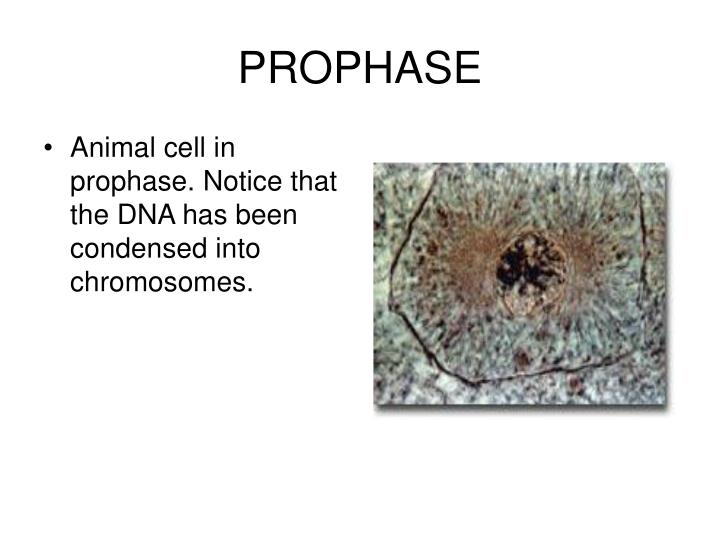 PROPHASE

• Animal cell in prophase. Notice that the DNA has been condensed into chromosomes.